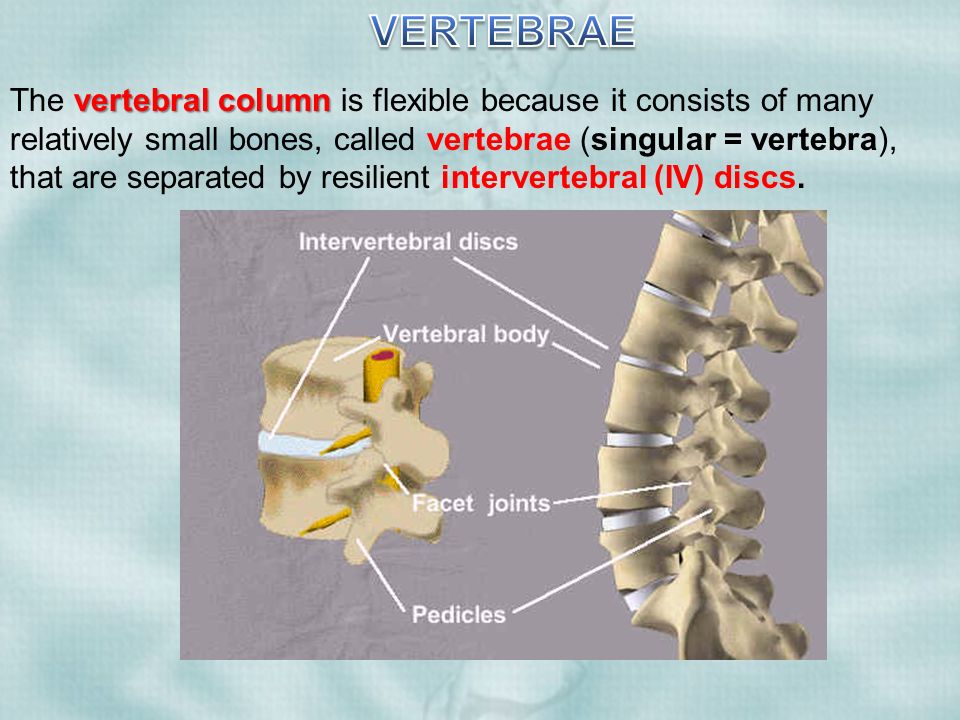 VERTEBRAE

The vertebral column is flexible because it consists of many relatively small bones, called vertebrae (singular = vertebra), that are separated by resilient intervertebral (IV) discs.

Intervertebral discs

Vertebral body

Facet joints

Pedicles